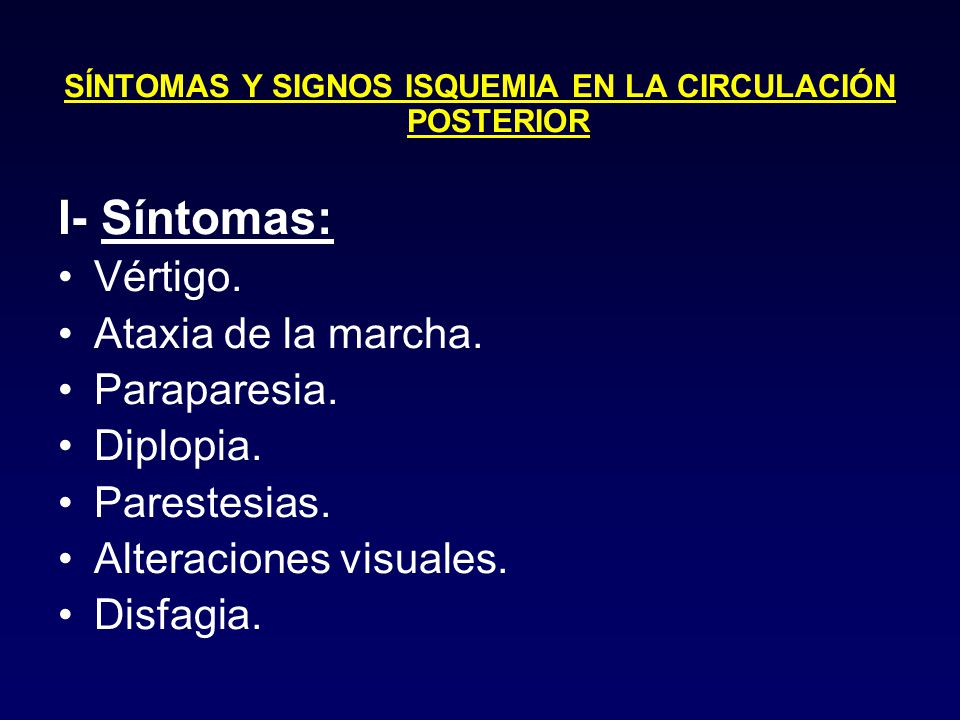 SÍNTOMAS Y SIGNOS ISQUEMIA EN LA CIRCULACIÓN POSTERIOR

I- Síntomas:
• Vértigo.
• Ataxia de la marcha.
• Paraparesia.
• Diplopia.
• Parestesias.
• Alteraciones visuales.
• Disfagia.